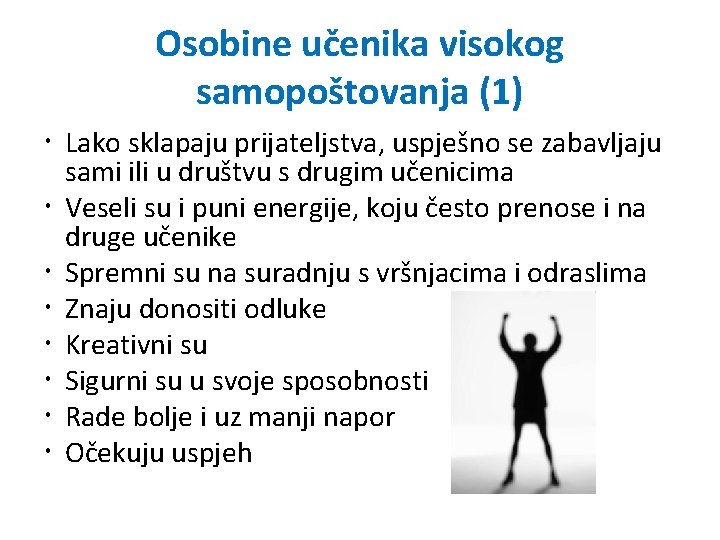 Osobine učenika visokog samopoštovanja (1)

• Lako sklapaju prijateljstva, uspješno se zabavljaju sami ili u društvu s drugim učenicima
• Veseli su i puni energije, koju često prenose i na druge učenike
• Spremni su na suradnju s vršnjacima i odraslima
• Znaju donositi odluke
• Kreativni su
• Sigurni su u svoje sposobnosti
• Rade bolje i uz manji napor
• Očekuju uspjeh